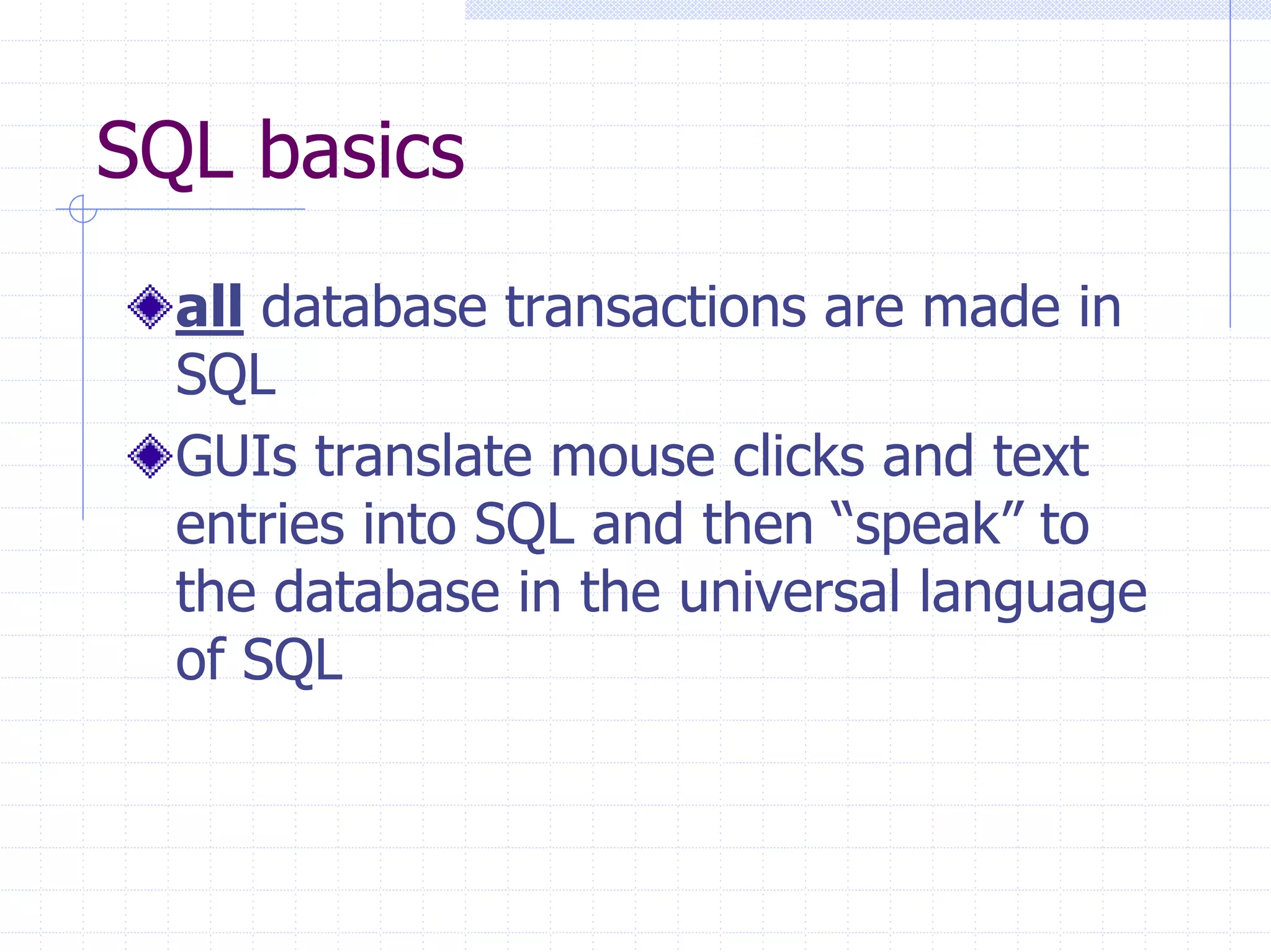 SQL basics

all database transactions are made in SQL

GUIs translate mouse clicks and text entries into SQL and then “speak” to the database in the universal language of SQL